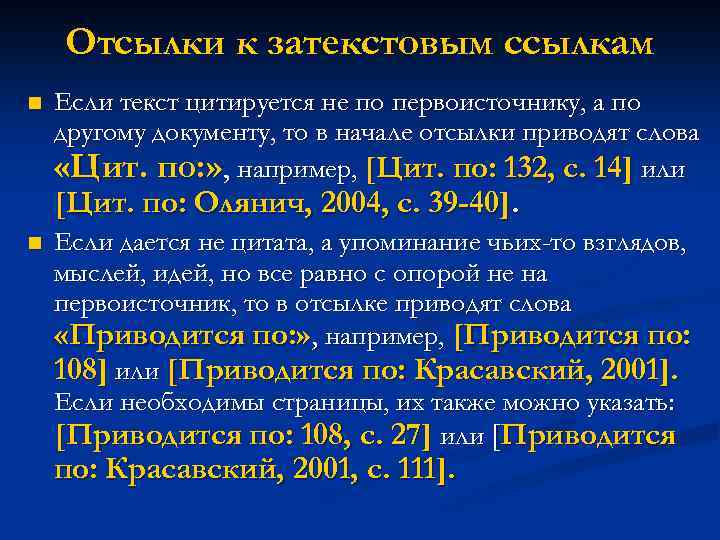 Отсылки к затекстовым ссылкам

Если текст цитируется не по первоисточнику, а по другому документу, то в начале отсылки приводят слова «Цит. по:», например, [Цит. по: 132, с. 14] или [Цит. по: Олянич, 2004, с. 39-40].

Если дается не цитата, а упоминание чьих-то взглядов, мыслей, идей, но все равно с опорой не на первоисточник, то в отсылке приводят слова «Приводится по:», например, [Приводится по: 108] или [Приводится по: Красавский, 2001]. Если необходимы страницы, их также можно указать: [Приводится по: 108, с. 27] или [Приводится по: Красавский, 2001, с. 111].